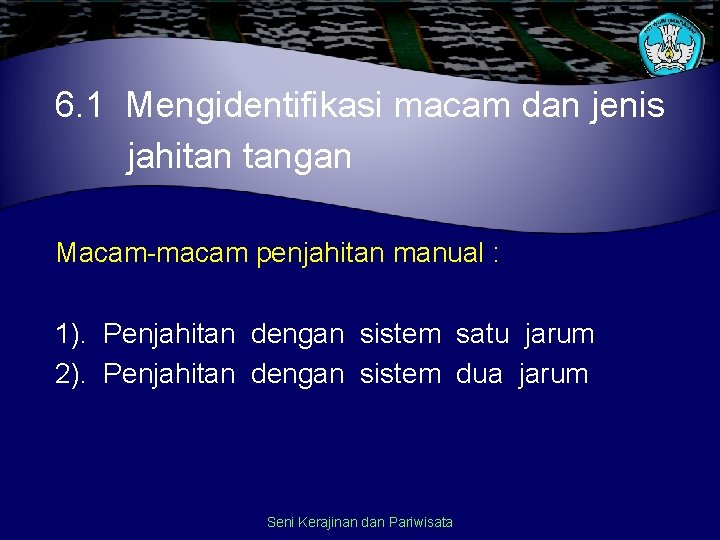 6.1 Mengidentifikasi macam dan jenis jahitan tangan

Macam-macam penjahitan manual :

1). Penjahitan dengan sistem satu jarum
2). Penjahitan dengan sistem dua jarum

Seni Kerajinan dan Pariwisata